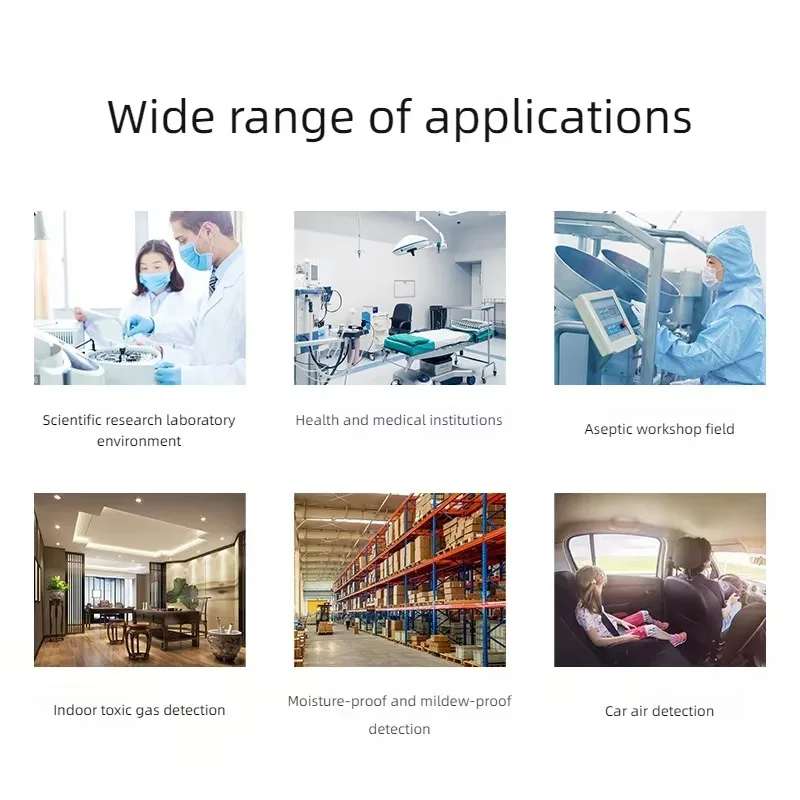 Wide range of applications

Scientific research laboratory environment

Health and medical institutions

Aseptic workshop field

Indoor toxic gas detection

Moisture-proof and mildew-proof detection

Car air detection